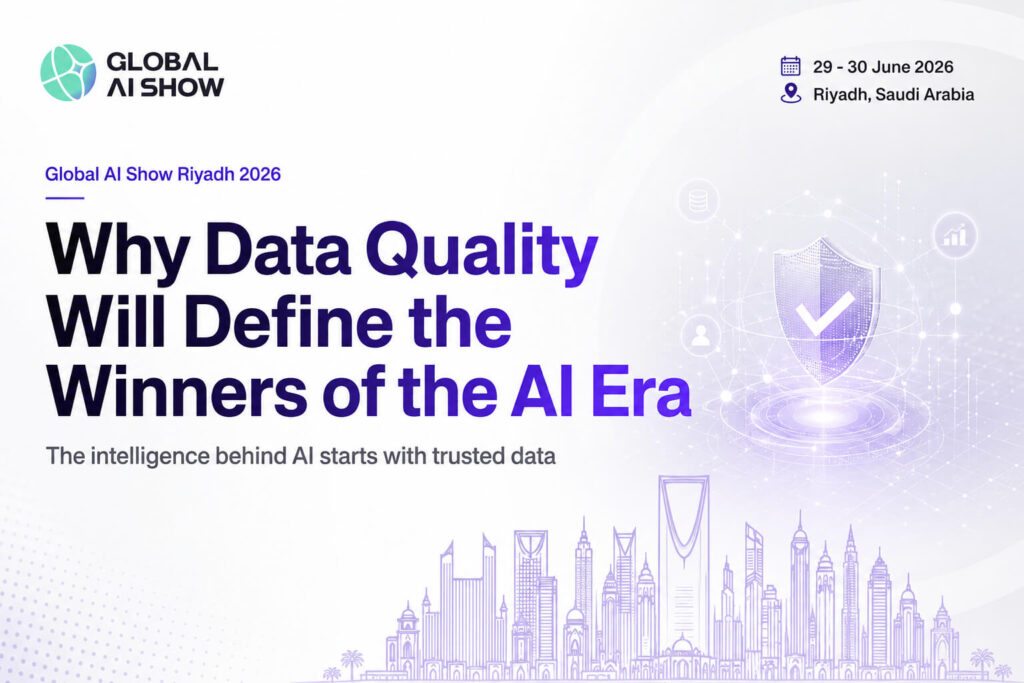 GLOBAL AI SHOW

29 - 30 June 2026
Riyadh, Saudi Arabia

Global AI Show Riyadh 2026

Why Data Quality Will Define the Winners of the AI Era

The intelligence behind AI starts with trusted data